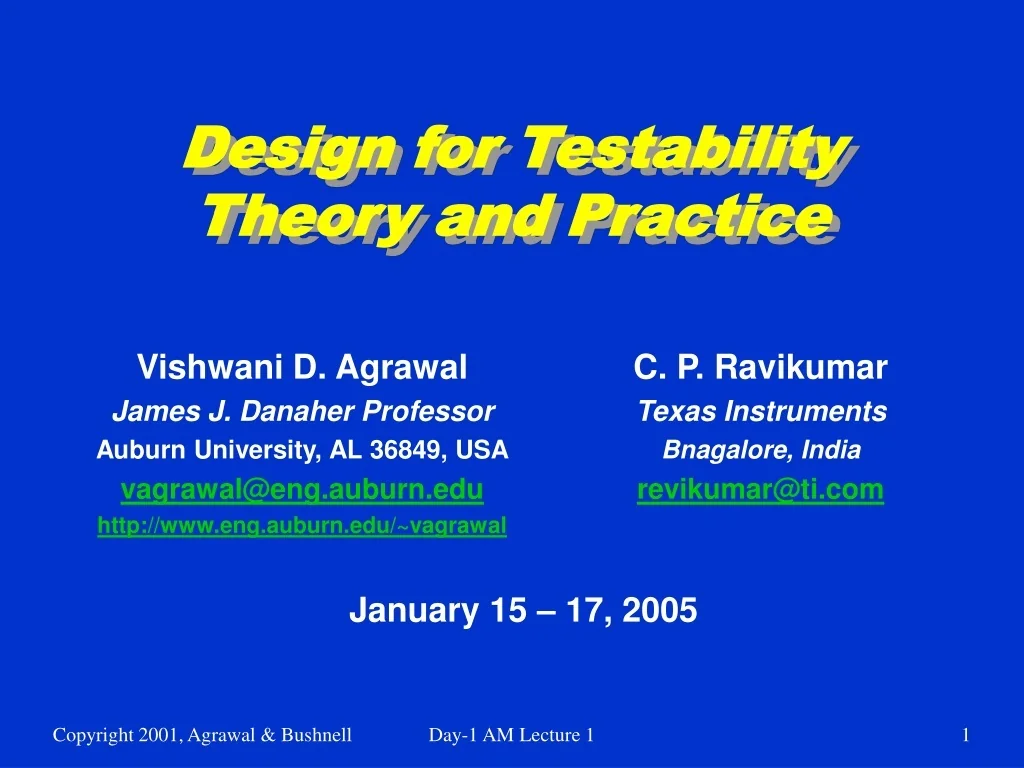 Design for Testability Theory and Practice

Vishwani D. Agrawal
James J. Danaher Professor
Auburn University, AL 36849, USA
vagrawal@eng.auburn.edu
http://www.eng.auburn.edu/~vagrawal

C. P. Ravikumar
Texas Instruments
Bnagalore, India
revikumar@ti.com

January 15 – 17, 2005

Copyright 2001, Agrawal & Bushnell Day-1 AM Lecture 1 1